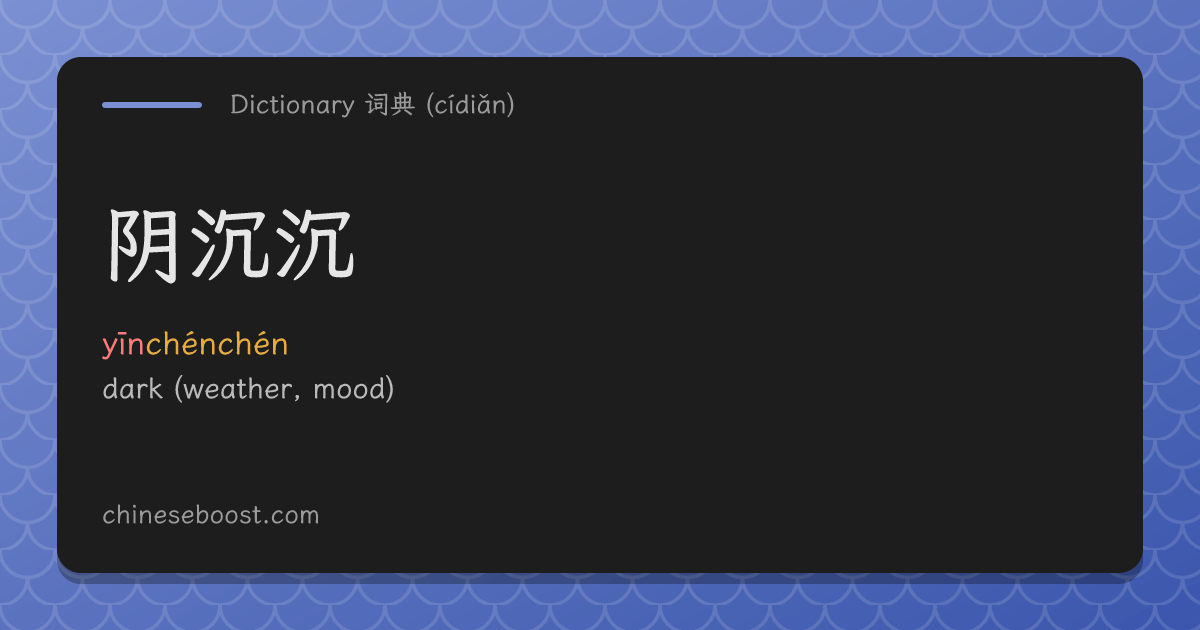 Dictionary 词典 (cídiǎn)

阴沉沉

yīnchénchén

dark (weather, mood)

chineseboost.com